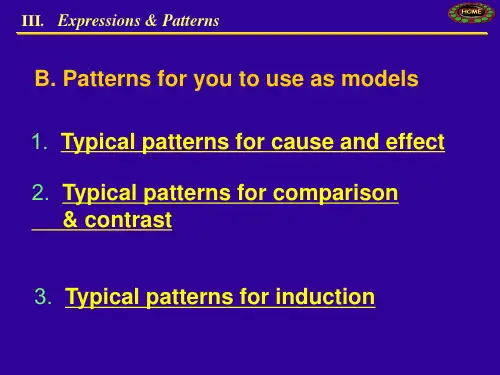 III. Expressions & Patterns

HOME

B. Patterns for you to use as models

1. Typical patterns for cause and effect

2. Typical patterns for comparison & contrast

3. Typical patterns for induction